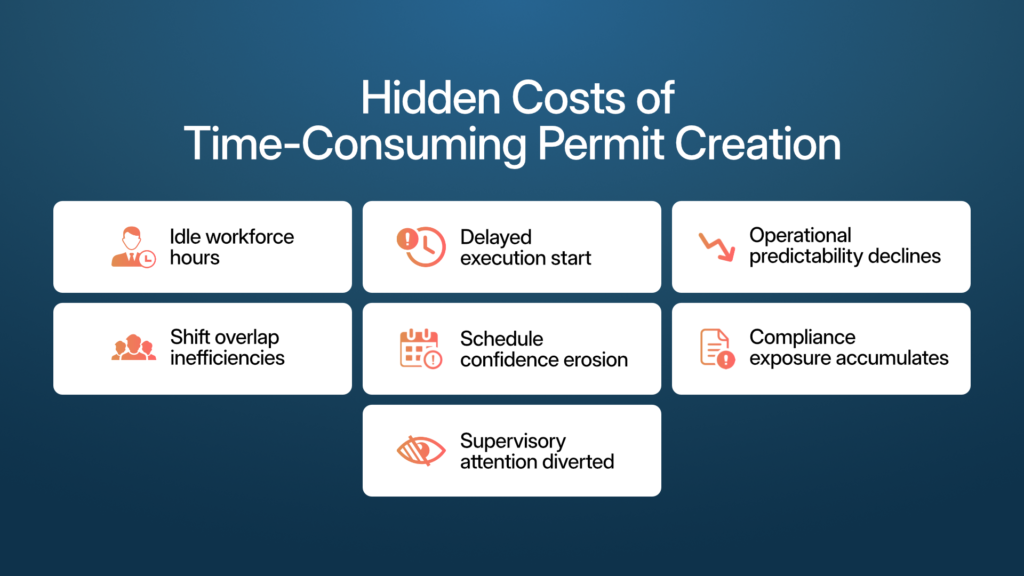 Hidden Costs of Time-Consuming Permit Creation

Idle workforce hours

Delayed execution start

Operational predictability declines

Shift overlap inefficiencies

Schedule confidence erosion

Compliance exposure accumulates

Supervisory attention diverted